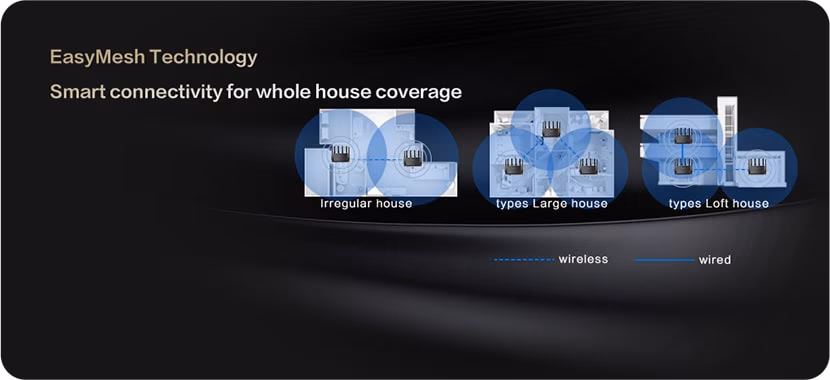 EasyMesh Technology

Smart connectivity for whole house coverage

Irregular house

types Large house

types Loft house

wireless

wired